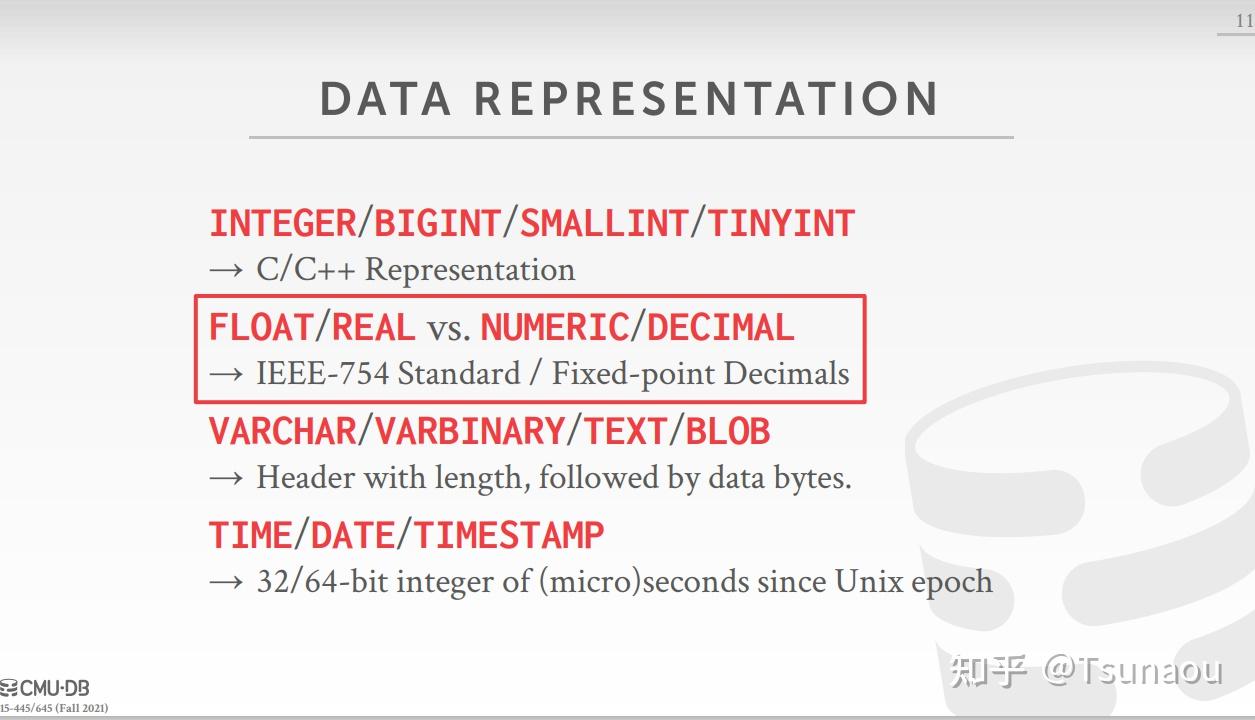 11

DATA REPRESENTATION

INTEGER/BIGINT/SMALLINT/TINYINT
→ C/C++ Representation

FLOAT/REAL vs. NUMERIC/DECIMAL
→ IEEE-754 Standard / Fixed-point Decimals

VARCHAR/VARBINARY/TEXT/BLOB
→ Header with length, followed by data bytes.

TIME/DATE/TIMESTAMP
→ 32/64-bit integer of (micro)seconds since Unix epoch

CMU·DB
15-445/645 (Fall 2021)

知乎 @Tsunaou